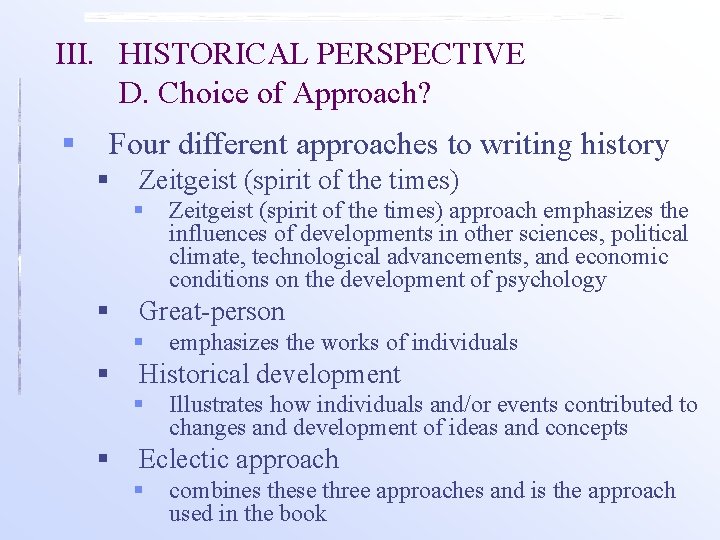 III. HISTORICAL PERSPECTIVE
D. Choice of Approach?

- Four different approaches to writing history
  - Zeitgeist (spirit of the times)
    - Zeitgeist (spirit of the times) approach emphasizes the influences of developments in other sciences, political climate, technological advancements, and economic conditions on the development of psychology
  - Great-person
    - emphasizes the works of individuals
  - Historical development
    - Illustrates how individuals and/or events contributed to changes and development of ideas and concepts
  - Eclectic approach
    - combines these three approaches and is the approach used in the book